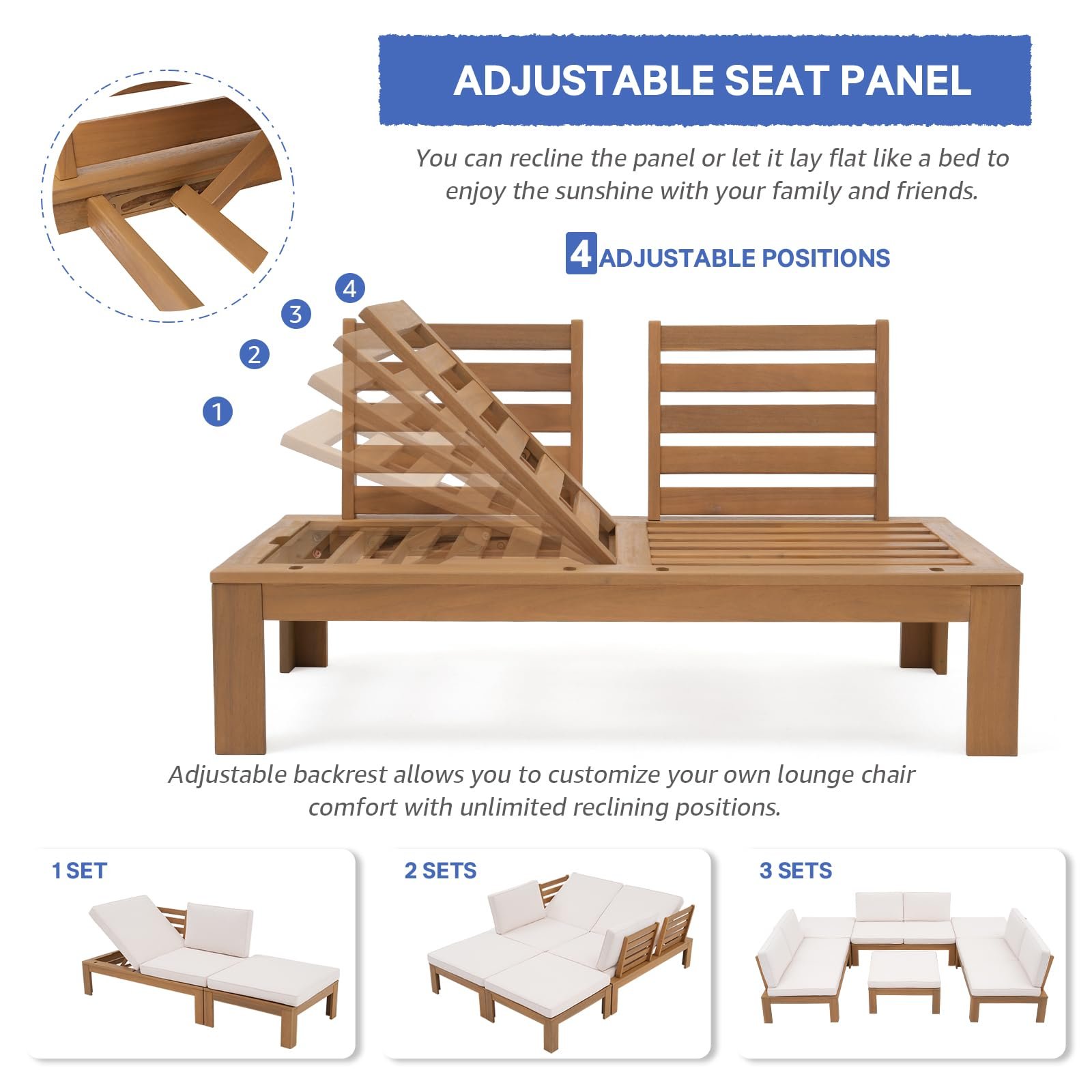 ADJUSTABLE SEAT PANEL

You can recline the panel or let it lay flat like a bed to enjoy the sunshine with your family and friends.

4 ADJUSTABLE POSITIONS

4
3
2
1

Adjustable backrest allows you to customize your own lounge chair comfort with unlimited reclining positions.

1 SET

2 SETS

3 SETS